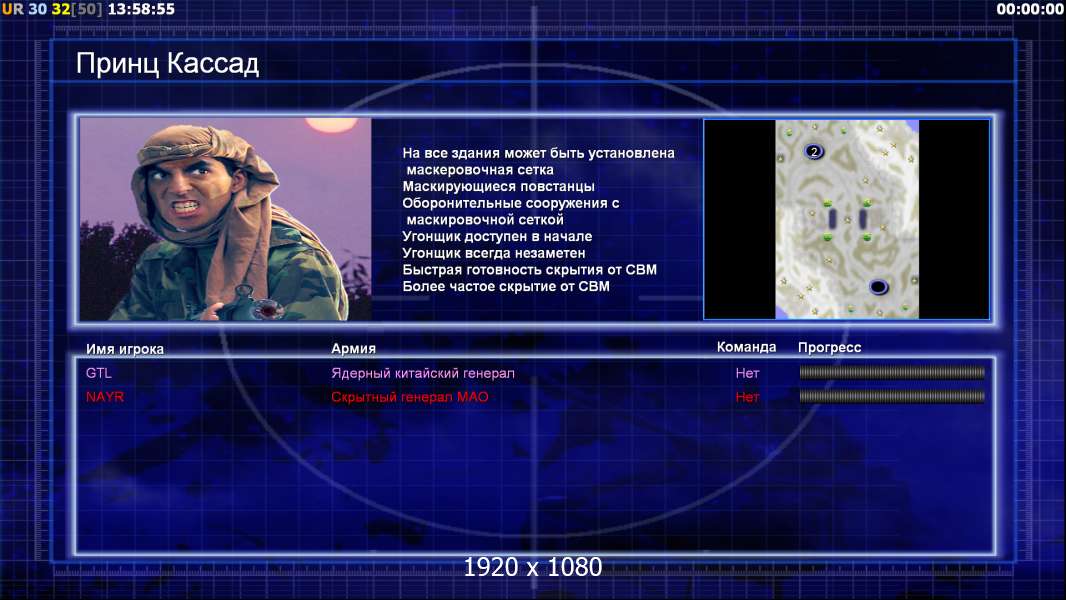 UR 30 32[50] 13:58:55

00:00:00

Принц Кассад

На все здания может быть установлена маскеровочная сетка
Маскирующиеся повстанцы
Оборонительные сооружения с маскировочной сеткой
Угонщик доступен в начале
Угонщик всегда незаметен
Быстрая готовность скрытия от СВМ
Более частое скрытие от СВМ

2

| Имя игрока | Армия | Команда | Прогресс |
|---|---|---|---|
| GTL | Ядерный китайский генерал | Нет | |
| NAYR | Скрытный генерал МАО | Нет | |

1920 x 1080